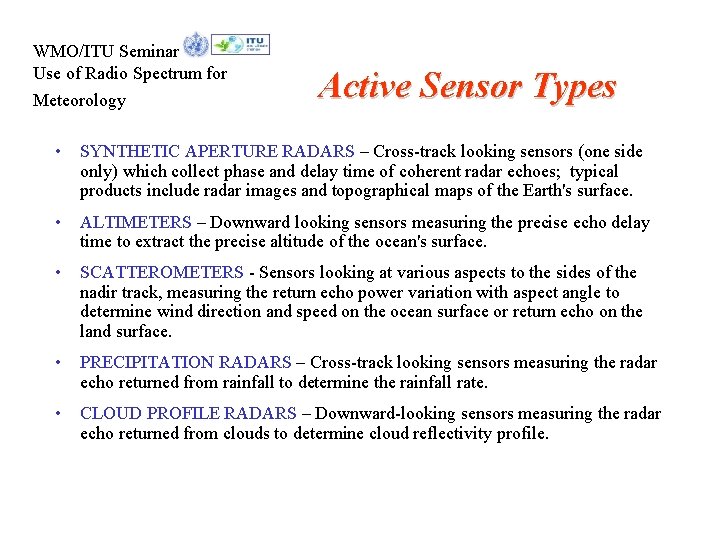 WMO/ITU Seminar
Use of Radio Spectrum for Meteorology

ITU

Active Sensor Types

• SYNTHETIC APERTURE RADARS – Cross-track looking sensors (one side only) which collect phase and delay time of coherent radar echoes; typical products include radar images and topographical maps of the Earth's surface.

• ALTIMETERS – Downward looking sensors measuring the precise echo delay time to extract the precise altitude of the ocean's surface.

• SCATTEROMETERS - Sensors looking at various aspects to the sides of the nadir track, measuring the return echo power variation with aspect angle to determine wind direction and speed on the ocean surface or return echo on the land surface.

• PRECIPITATION RADARS – Cross-track looking sensors measuring the radar echo returned from rainfall to determine the rainfall rate.

• CLOUD PROFILE RADARS – Downward-looking sensors measuring the radar echo returned from clouds to determine cloud reflectivity profile.